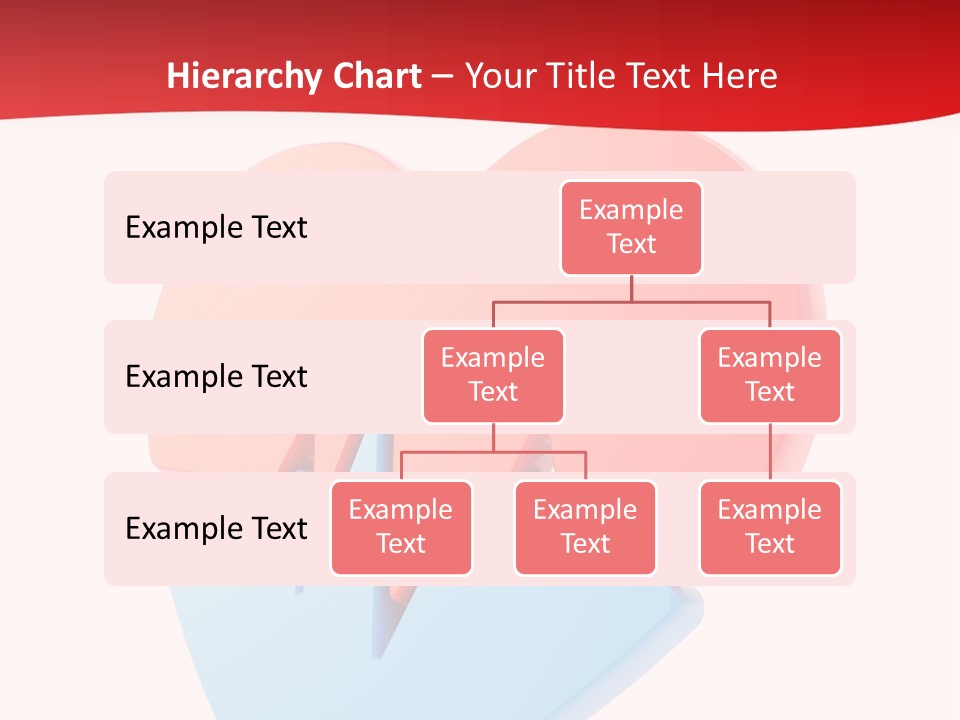 Hierarchy Chart – Your Title Text Here

Example Text

Example Text

Example Text

Example Text

Example Text

Example Text

Example Text

Example Text

Example Text